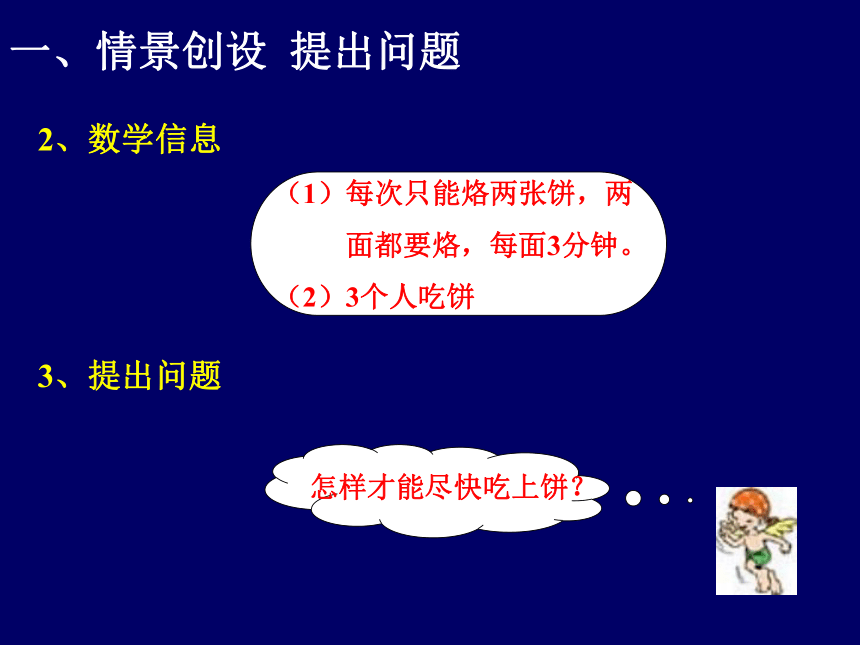 一、情景创设 提出问题

2、数学信息

（1）每次只能烙两张饼，两面都要烙，每面3分钟。
（2）3个人吃饼

3、提出问题

怎样才能尽快吃上饼？